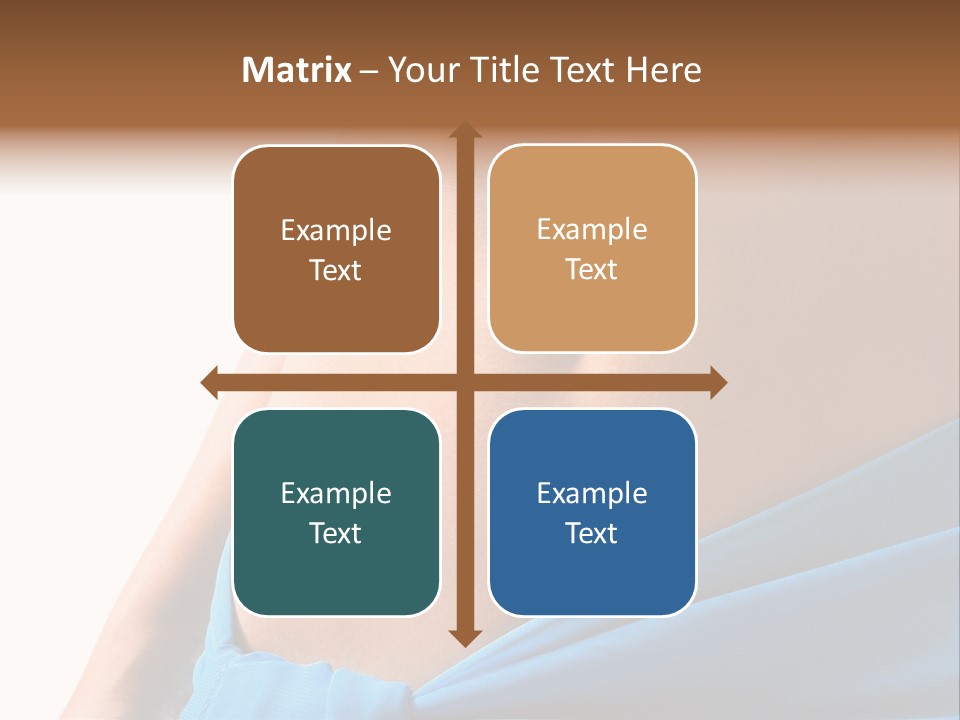 Matrix – Your Title Text Here

Example Text

Example Text

Example Text

Example Text